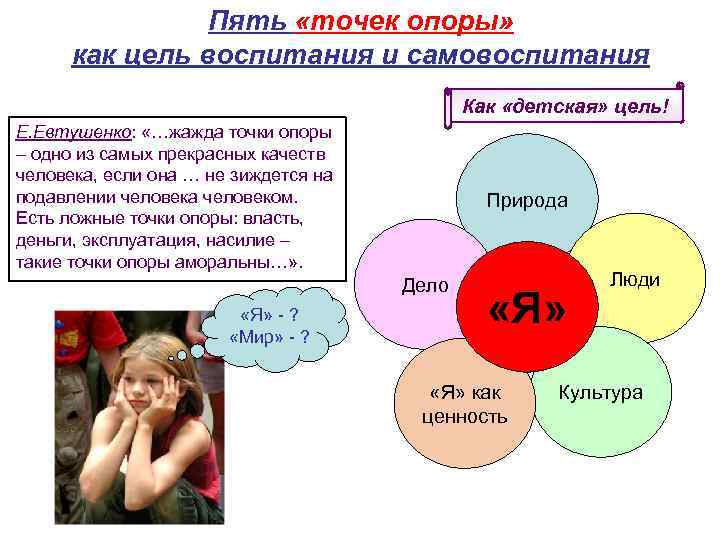 Пять «точек опоры» как цель воспитания и самовоспитания

Как «детская» цель!

Е.Евтушенко: «…жажда точки опоры – одно из самых прекрасных качеств человека, если она … не зиждется на подавлении человека человеком. Есть ложные точки опоры: власть, деньги, эксплуатация, насилие – такие точки опоры аморальны…».

«Я» - ?
«Мир» - ?

Природа

Дело

«Я»

Люди

«Я» как ценность

Культура